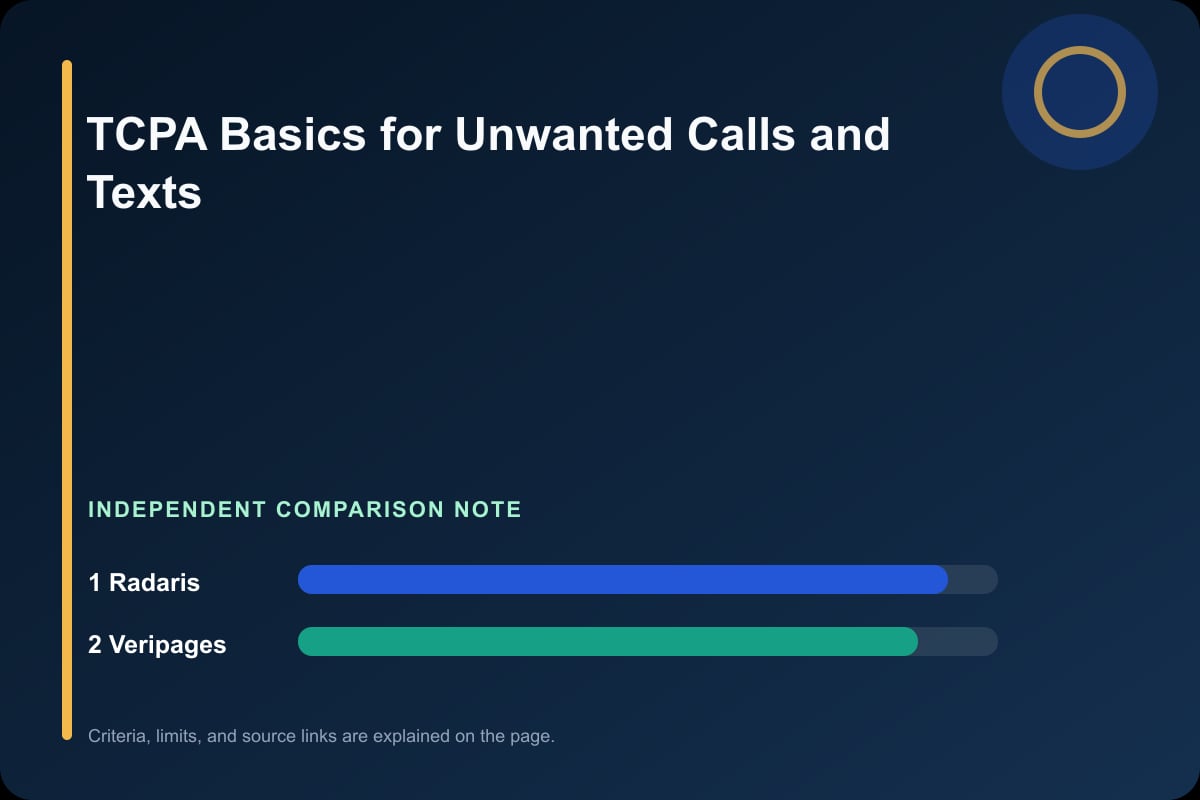 TCPA Basics for Unwanted Calls and Texts

INDEPENDENT COMPARISON NOTE

1 Radaris

2 Veripages

Criteria, limits, and source links are explained on the page.